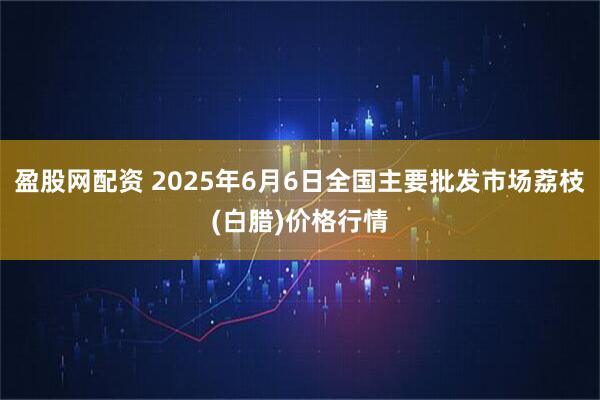 盈股网配资 2025年6月6日全国主要批发市场荔枝(白腊)价格行情